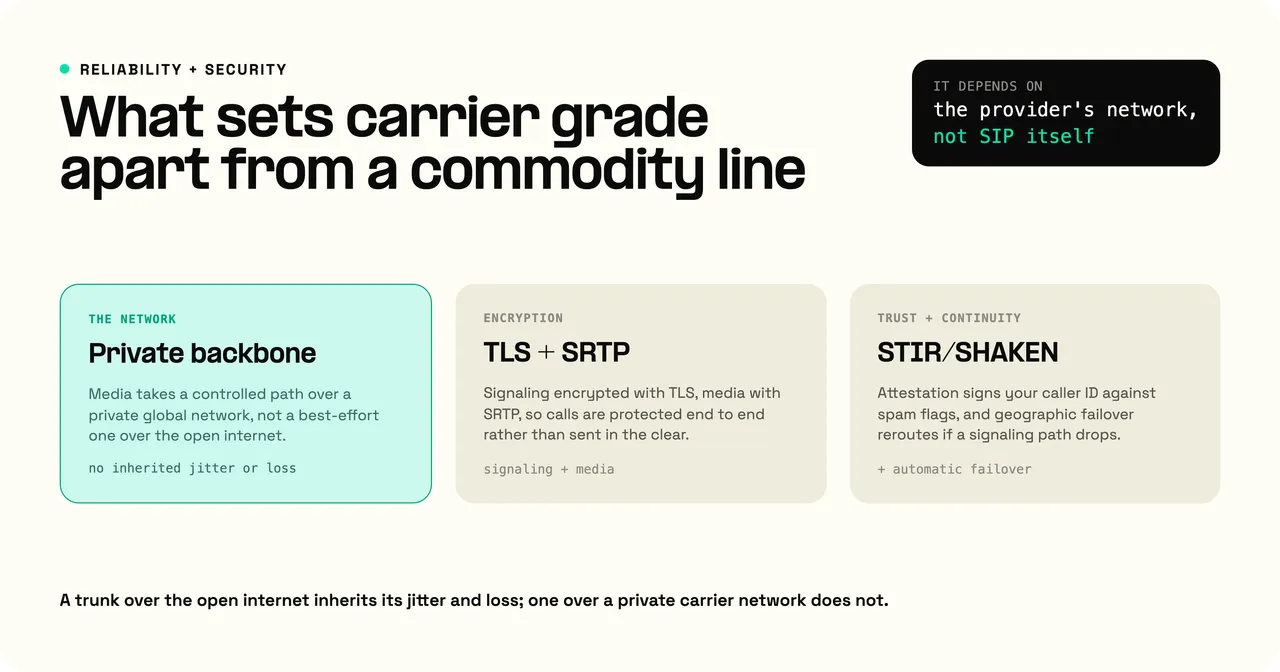 RELIABILITY + SECURITY

What sets carrier grade apart from a commodity line

IT DEPENDS ON
the provider's network, not SIP itself

THE NETWORK

Private backbone

Media takes a controlled path over a private global network, not a best-effort one over the open internet.

no inherited jitter or loss

ENCRYPTION

TLS + SRTP

Signaling encrypted with TLS, media with SRTP, so calls are protected end to end rather than sent in the clear.

signaling + media

TRUST + CONTINUITY

STIR/SHAKEN

Attestation signs your caller ID against spam flags, and geographic failover reroutes if a signaling path drops.

+ automatic failover

A trunk over the open internet inherits its jitter and loss; one over a private carrier network does not.